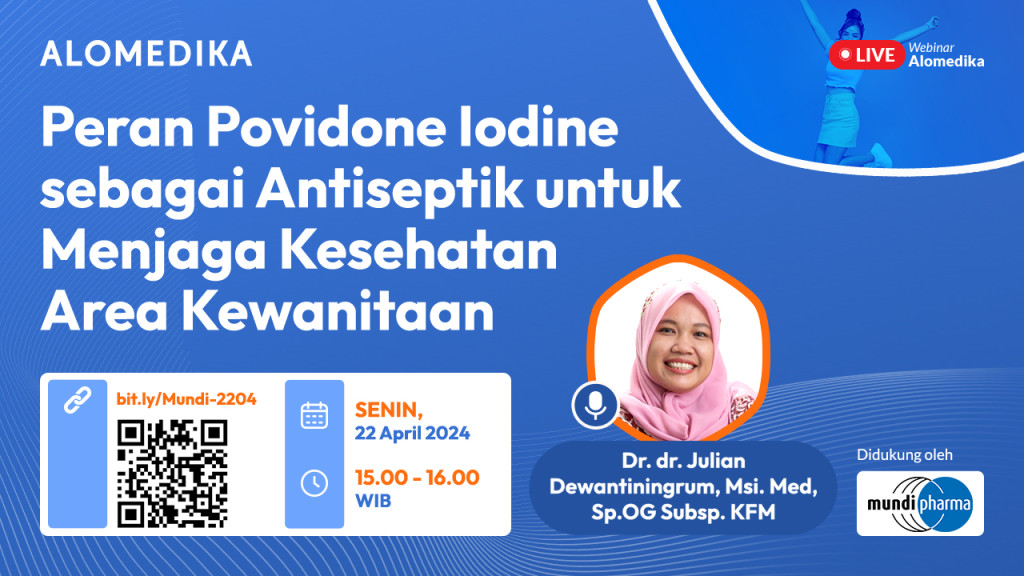 ALOMEDIKA

LIVE Webinar Alomedika

Peran Povidone Iodine sebagai Antiseptik untuk Menjaga Kesehatan Area Kewanitaan

bit.ly/Mundi-2204

SENIN, 22 April 2024

15.00 - 16.00 WIB

Dr. dr. Julian Dewantiningrum, Msi. Med, Sp.OG Subsp. KFM

Didukung oleh

mundipharma